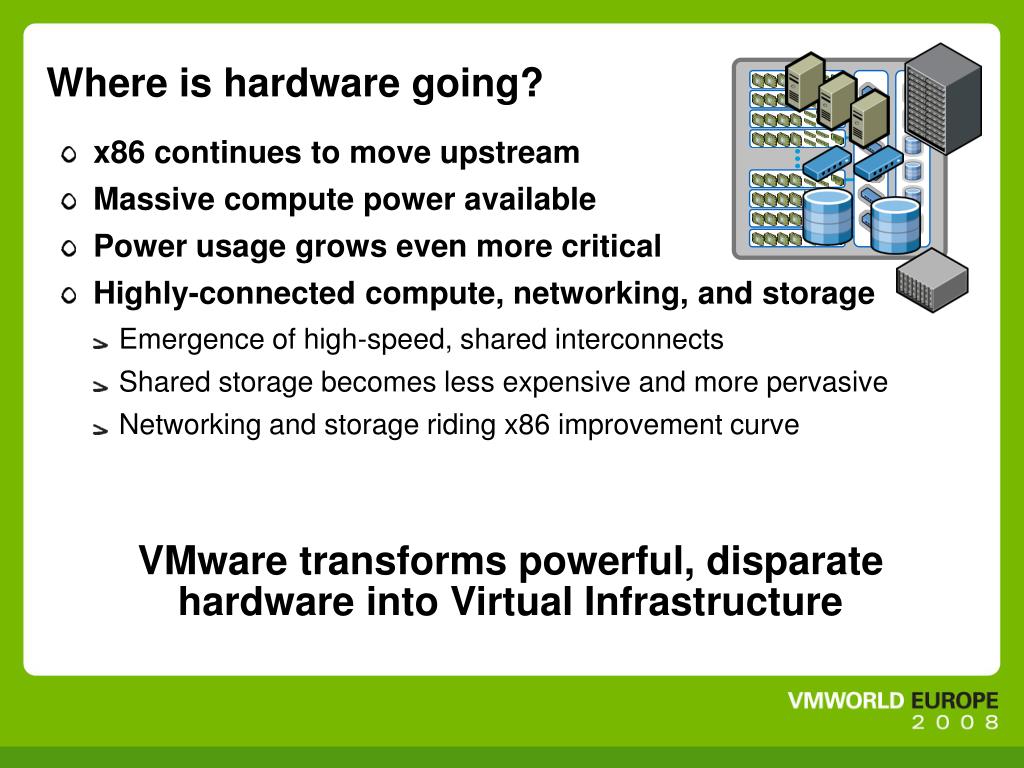 Where is hardware going?

x86 continues to move upstream

Massive compute power available

Power usage grows even more critical

Highly-connected compute, networking, and storage

Emergence of high-speed, shared interconnects

Shared storage becomes less expensive and more pervasive

Networking and storage riding x86 improvement curve

VMware transforms powerful, disparate hardware into Virtual Infrastructure

VMWORLD EUROPE 2008